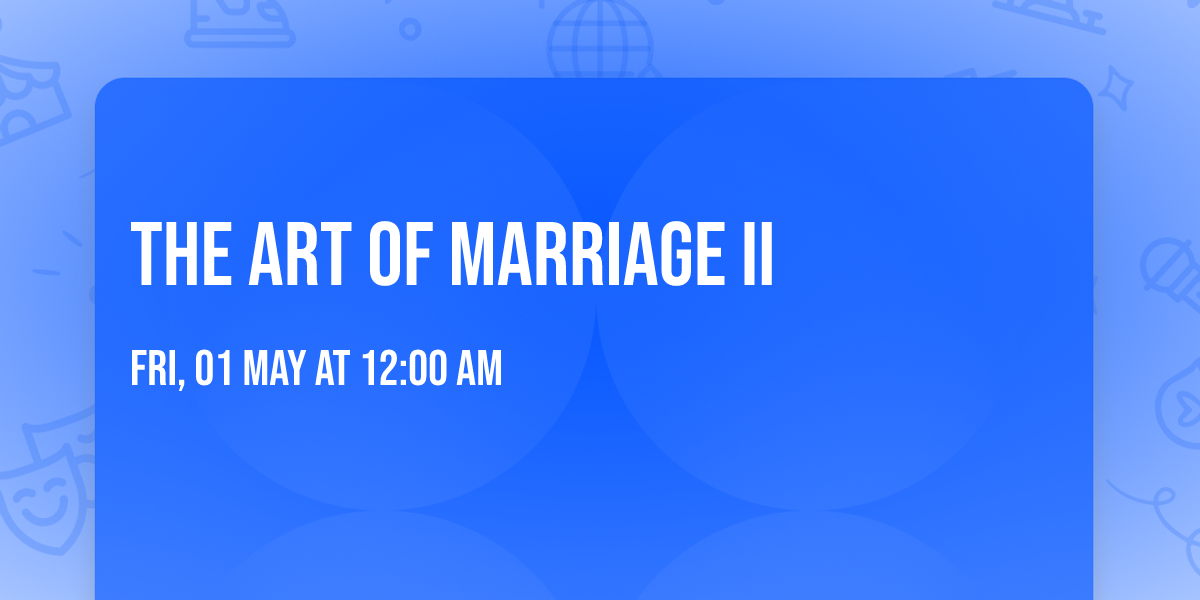 THE ART OF MARRIAGE II

FRI, 01 MAY AT 12:00 AM